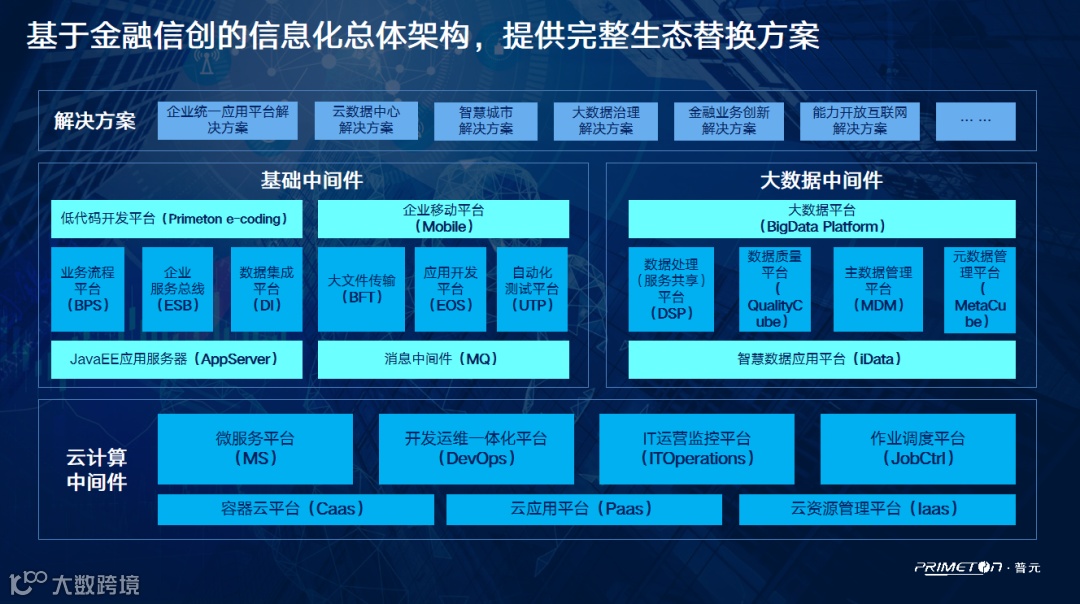 基于金融信创的信息化总体架构，提供完整生态替换方案

解决方案

企业统一应用平台解决方案

云数据中心解决方案

智慧城市解决方案

大数据治理解决方案

金融业务创新解决方案

能力开放互联网解决方案

……

基础中间件

低代码开发平台（Primeton e-coding）

企业移动平台（Mobile）

业务流程平台（BPS）

企业服务总线（ESB）

数据集成平台（DI）

大文件传输（BFT）

应用开发平台（EOS）

自动化测试平台（UTP）

JavaEE应用服务器（AppServer）

消息中间件（MQ）

大数据中间件

大数据平台（BigData Platform）

数据处理（服务共享）平台（DSP）

数据质量平台（QualityCube）

主数据管理平台（MDM）

元数据管理平台（MetaCube）

智慧数据应用平台（iData）

云计算中间件

微服务平台（MS）

开发运维一体化平台（DevOps）

IT运营监控平台（ITOperations）

作业调度平台（JobCtrl）

容器云平台（Caas）

云应用平台（Paas）

云资源管理平台（Iaas）

大数跨境

PRIMETON · 普元